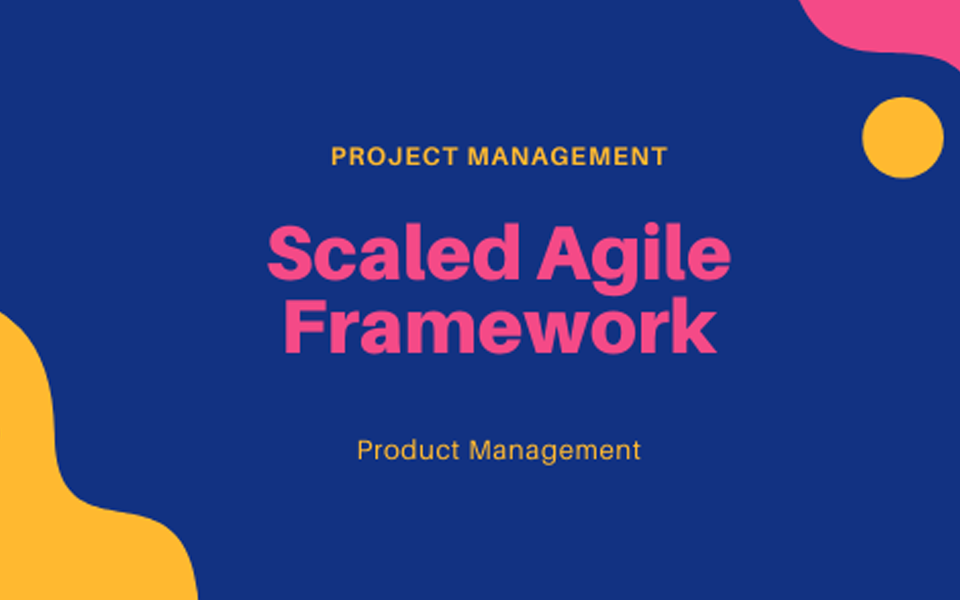 PROJECT MANAGEMENT

Scaled Agile Framework

Product Management